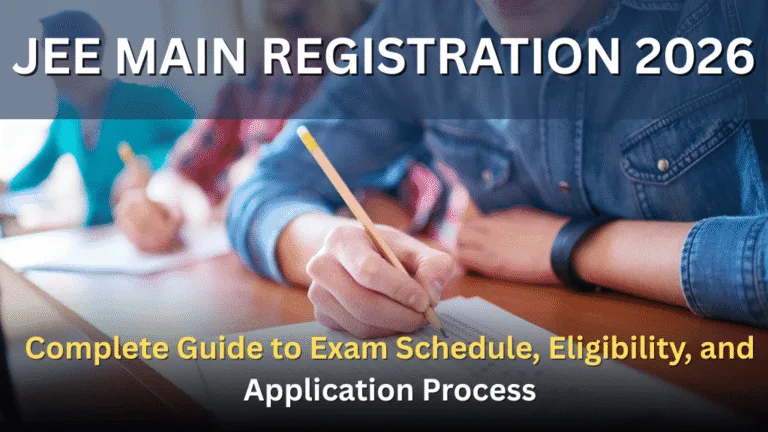 JEE MAIN REGISTRATION 2026

Complete Guide to Exam Schedule, Eligibility, and Application Process